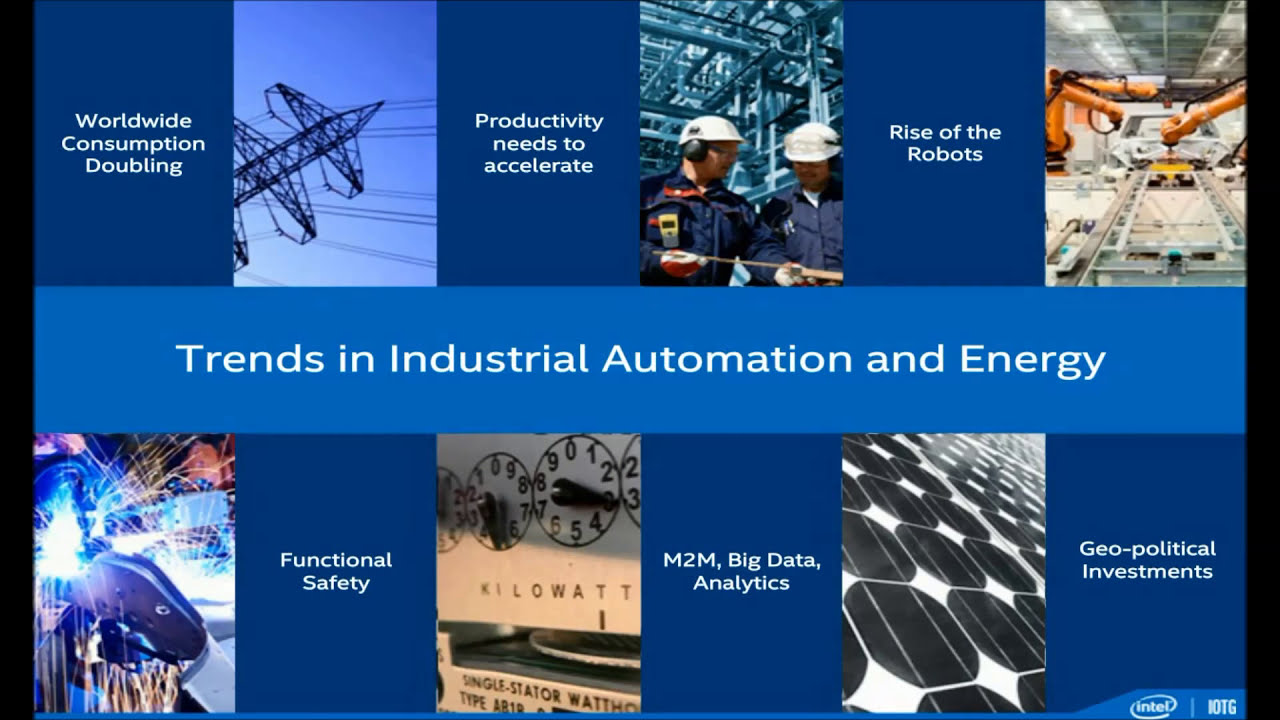 Worldwide Consumption Doubling

Productivity needs to accelerate

Rise of the Robots

Trends in Industrial Automation and Energy

Functional Safety

KILOWATT

SINGLE-STATOR WATTHO

TYPE AB1R

M2M, Big Data, Analytics

Geo-political Investments

intel | IOTG